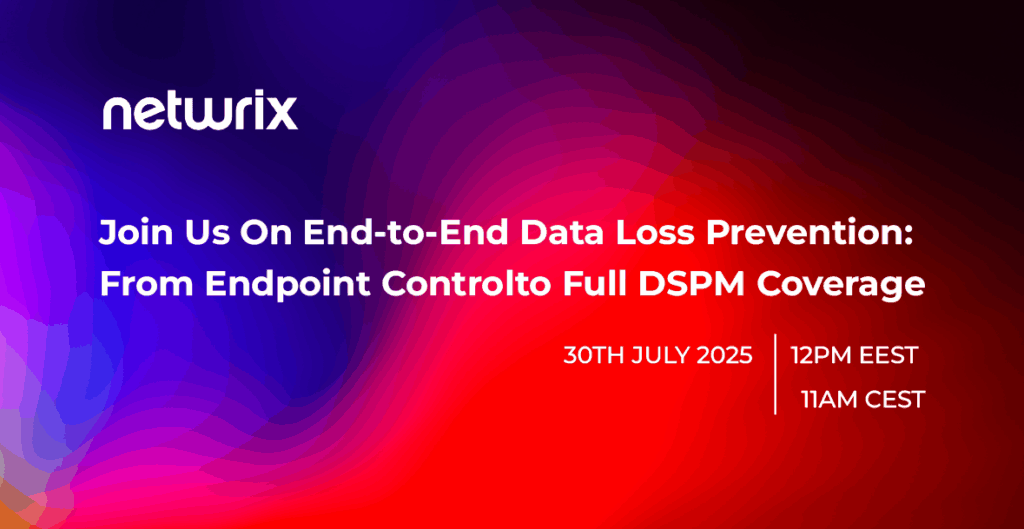 netwrix

Join Us On End-to-End Data Loss Prevention: From Endpoint Controlto Full DSPM Coverage

30TH JULY 2025

12PM EEST

11AM CEST